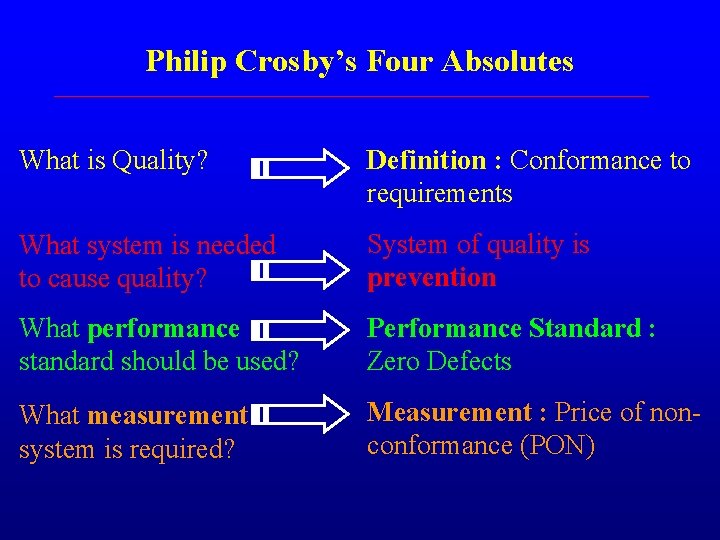 Philip Crosby's Four Absolutes

What is Quality?

Definition : Conformance to requirements

What system is needed to cause quality?

System of quality is prevention

What performance standard should be used?

Performance Standard : Zero Defects

What measurement system is required?

Measurement : Price of non-conformance (PON)